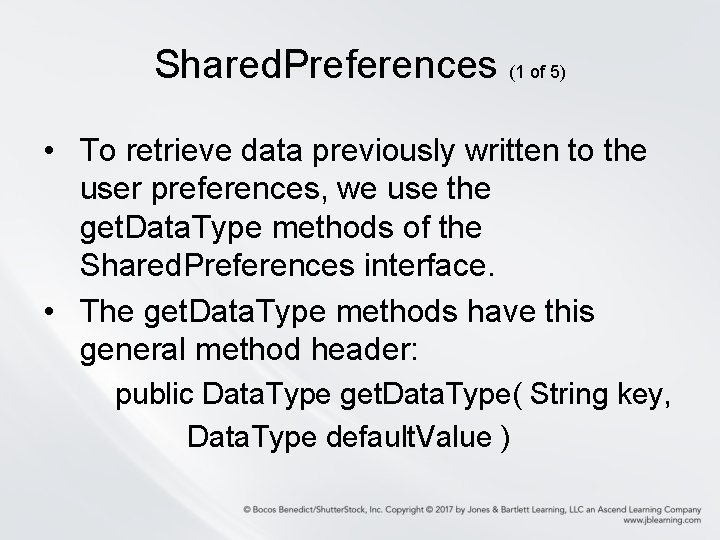 SharedPreferences (1 of 5)

• To retrieve data previously written to the user preferences, we use the getDataType methods of the SharedPreferences interface.

• The getDataType methods have this general method header:

public DataType getDataType( String key, DataType defaultValue )

© Bocos Benedict/ShutterStock, Inc. Copyright © 2017 by Jones & Bartlett Learning, LLC an Ascend Learning Company
www.jblearning.com